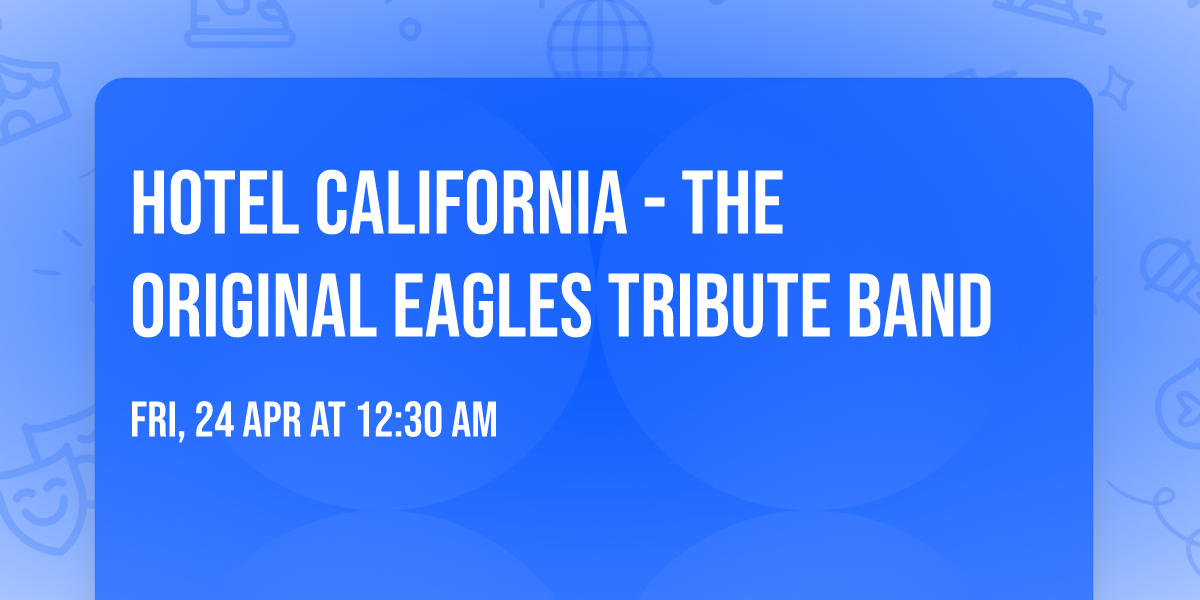 HOTEL CALIFORNIA - THE ORIGINAL EAGLES TRIBUTE BAND

FRI, 24 APR AT 12:30 AM